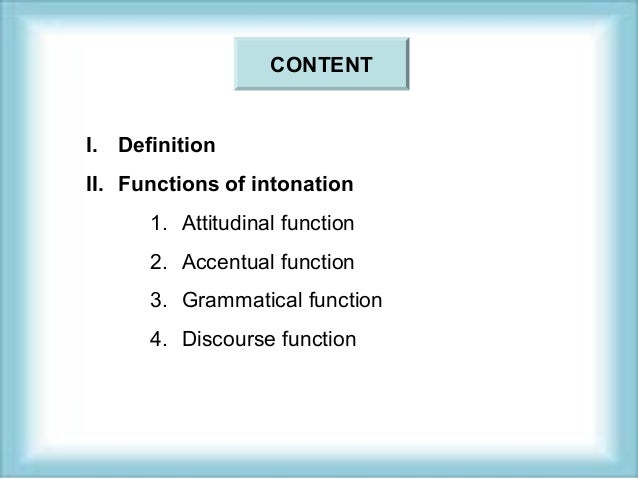 CONTENT

I. Definition

II. Functions of intonation

1. Attitudinal function
2. Accentual function
3. Grammatical function
4. Discourse function